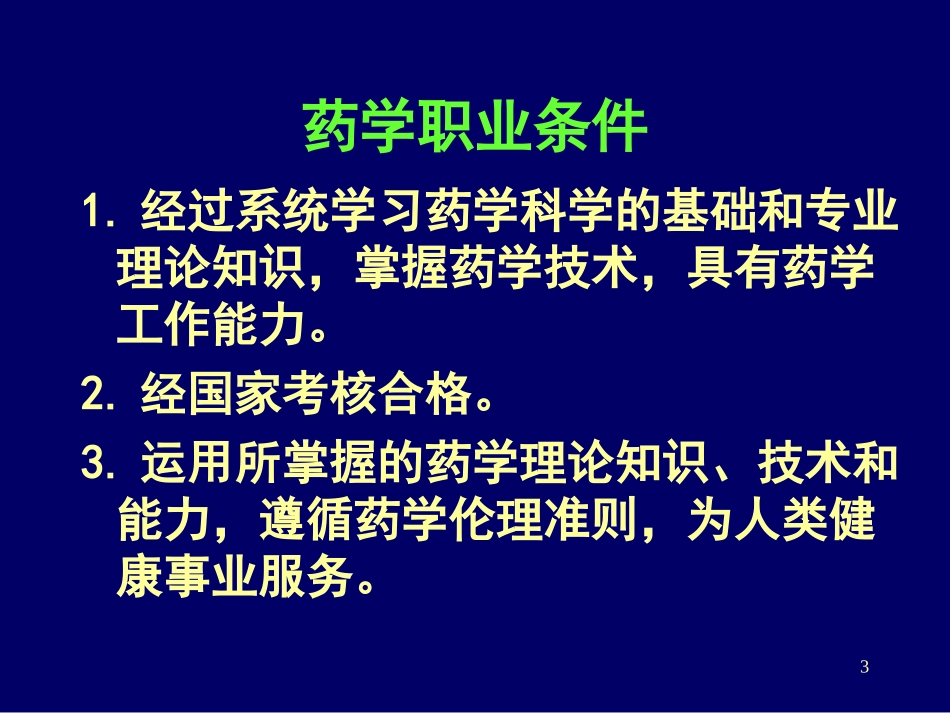 药学职业条件

1. 经过系统学习药学科学的基础和专业理论知识，掌握药学技术，具有药学工作能力。

2. 经国家考核合格。

3. 运用所掌握的药学理论知识、技术和能力，遵循药学伦理准则，为人类健康事业服务。

3